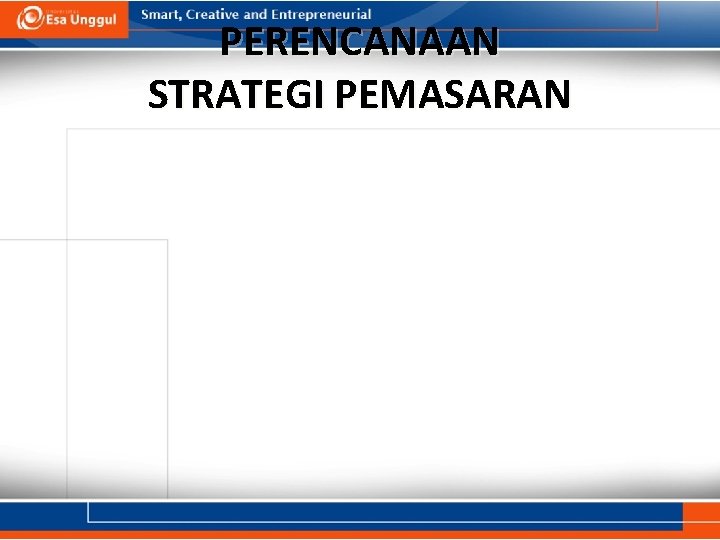 Esa Unggul

Smart, Creative and Entrepreneurial

PERENCANAAN STRATEGI PEMASARAN